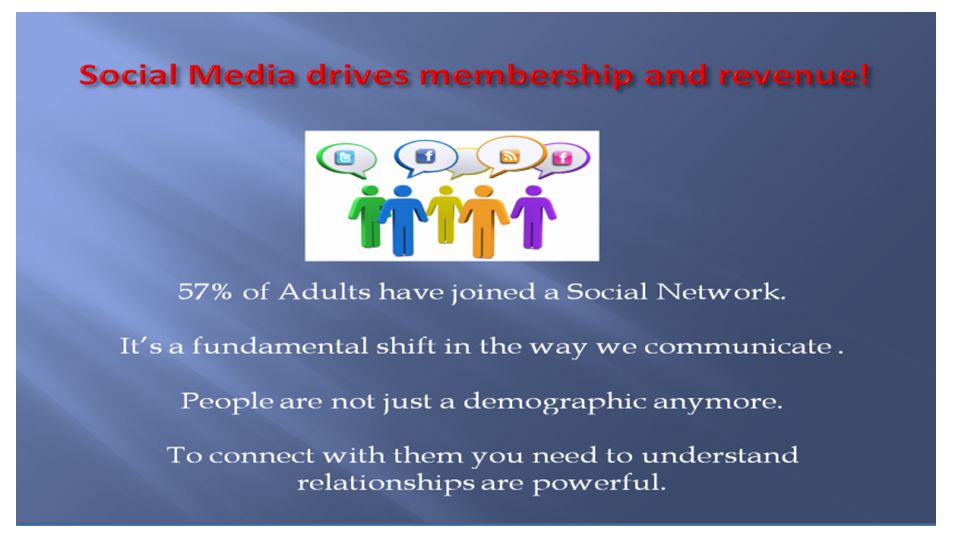 Social Media drives membership and revenue!

57% of Adults have joined a Social Network.

It's a fundamental shift in the way we communicate .

People are not just a demographic anymore.

To connect with them you need to understand relationships are powerful.